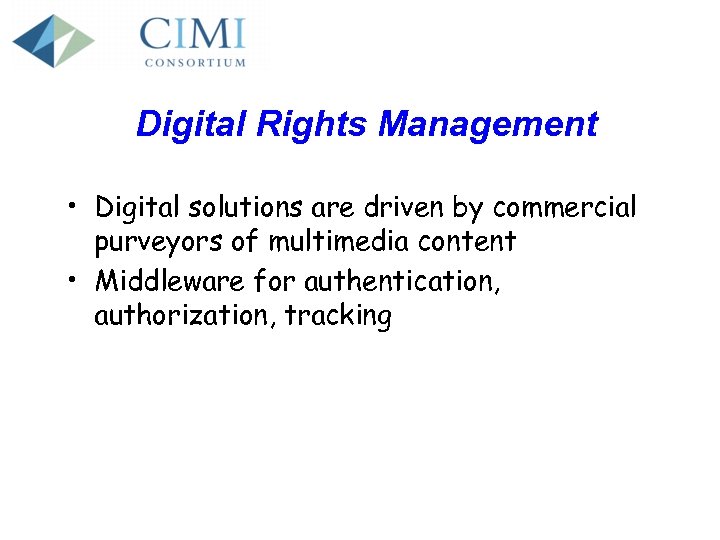 CIMI
CONSORTIUM

Digital Rights Management

• Digital solutions are driven by commercial purveyors of multimedia content
• Middleware for authentication, authorization, tracking